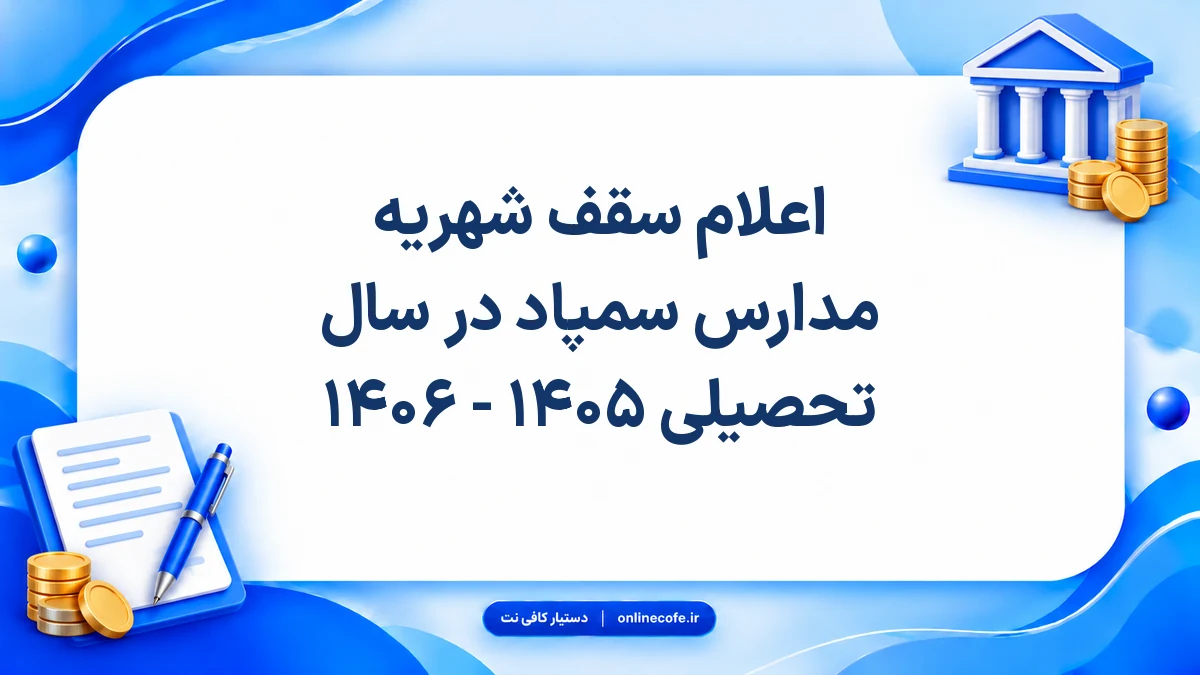 اعلام سقف شهریه
مدارس سمپاد در سال
تحصیلی ۱۴۰۵ - ۱۴۰۶

دستیار کافی نت | onlinecofe.ir